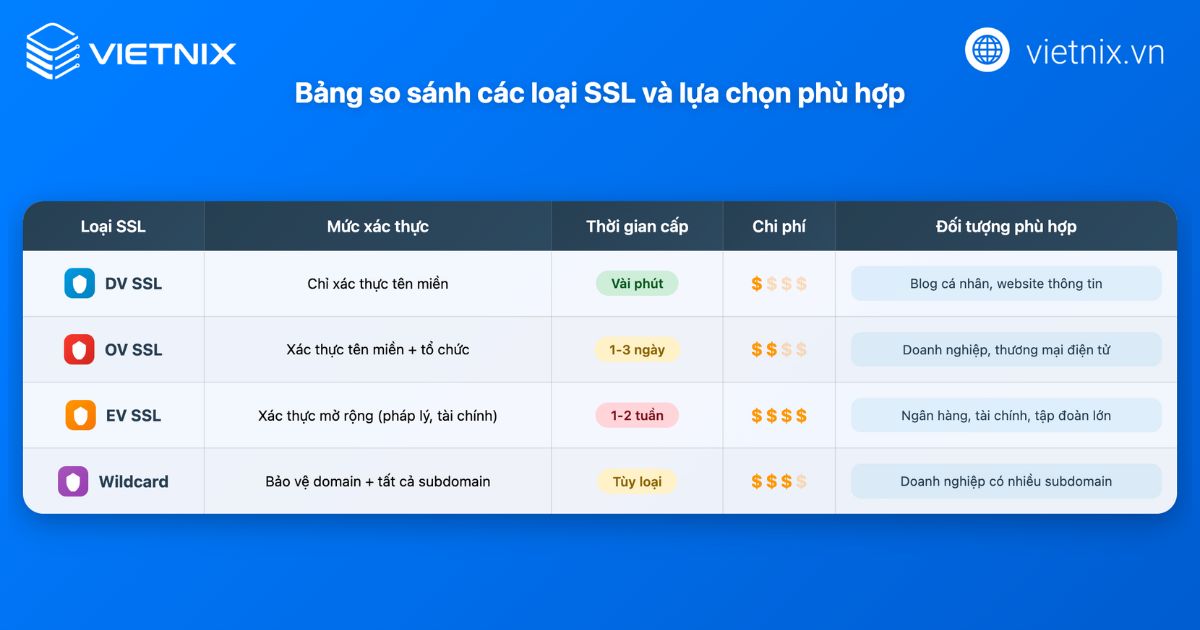 VIETNIX

vietnix.vn

Bảng so sánh các loại SSL và lựa chọn phù hợp

| Loại SSL | Mức xác thực | Thời gian cấp | Chi phí | Đối tượng phù hợp |
|---|---|---|---|---|
| DV SSL | Chỉ xác thực tên miền | Vài phút | $$$$ | Blog cá nhân, website thông tin |
| OV SSL | Xác thực tên miền + tổ chức | 1-3 ngày | $$$$ | Doanh nghiệp, thương mại điện tử |
| EV SSL | Xác thực mở rộng (pháp lý, tài chính) | 1-2 tuần | $$$$ | Ngân hàng, tài chính, tập đoàn lớn |
| Wildcard | Bảo vệ domain + tất cả subdomain | Tùy loại | $$$$ | Doanh nghiệp có nhiều subdomain |